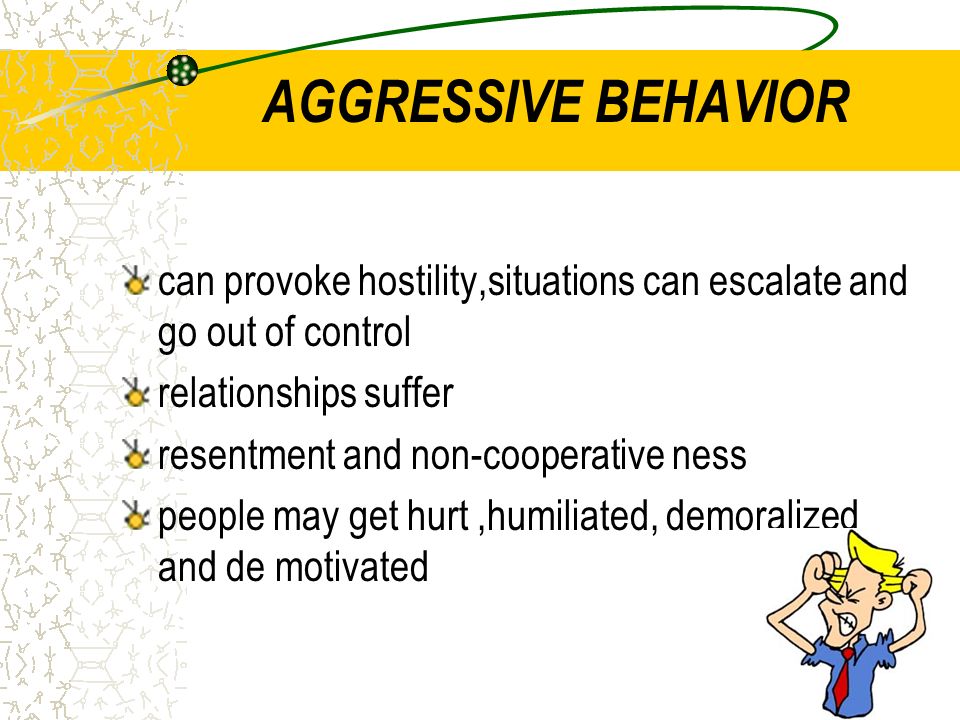 AGGRESSIVE BEHAVIOR

can provoke hostility,situations can escalate and go out of control

relationships suffer

resentment and non-cooperative ness

people may get hurt ,humiliated, demoralized and de motivated